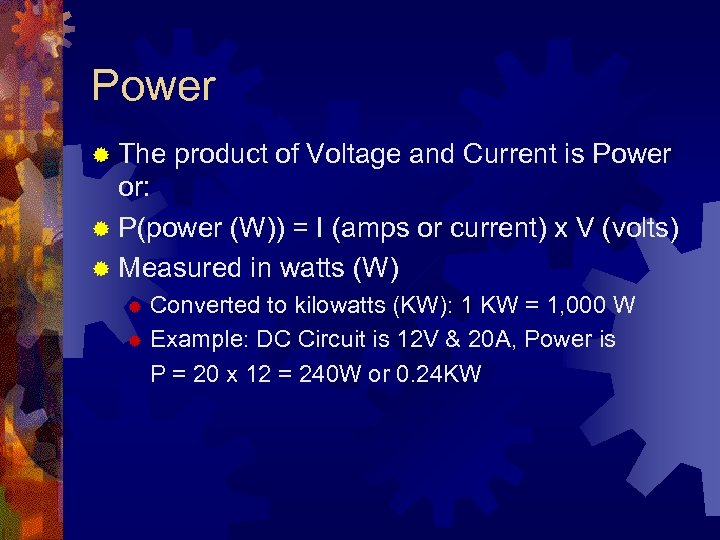 Power

The product of Voltage and Current is Power or:

P(power (W)) = I (amps or current) x V (volts)

Measured in watts (W)

Converted to kilowatts (KW): 1 KW = 1,000 W

Example: DC Circuit is 12V & 20A, Power is P = 20 x 12 = 240W or 0.24KW